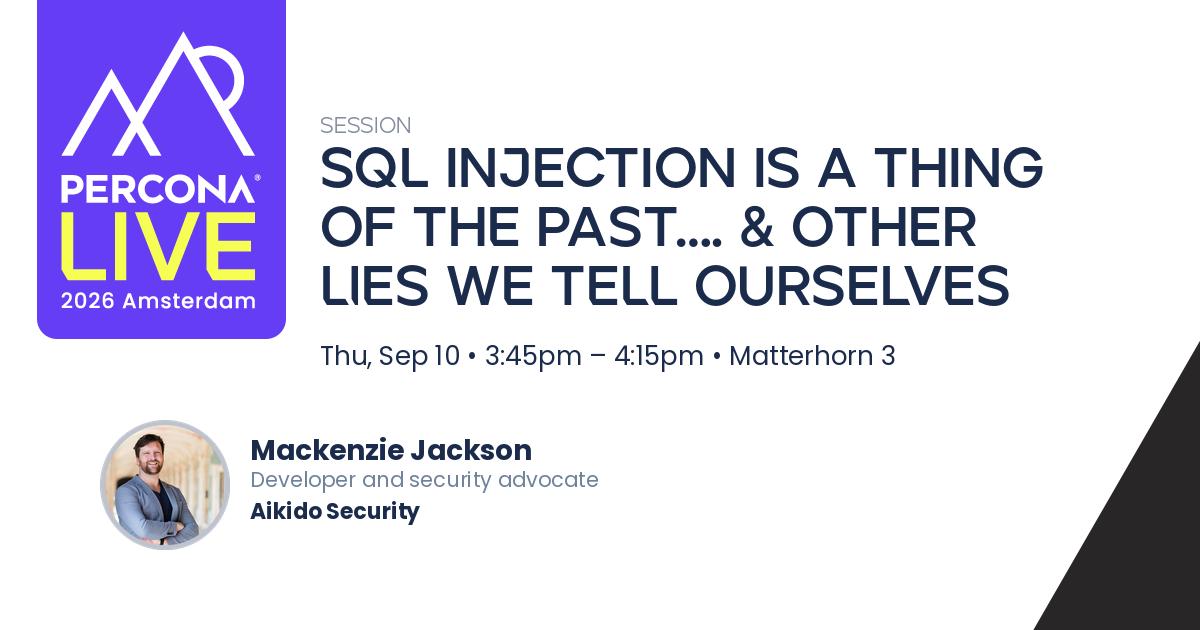 PERCONA®
LIVE
2026 Amsterdam

SESSION

SQL INJECTION IS A THING OF THE PAST.... & OTHER LIES WE TELL OURSELVES

Thu, Sep 10 • 3:45pm – 4:15pm • Matterhorn 3

Mackenzie Jackson
Developer and security advocate
Aikido Security